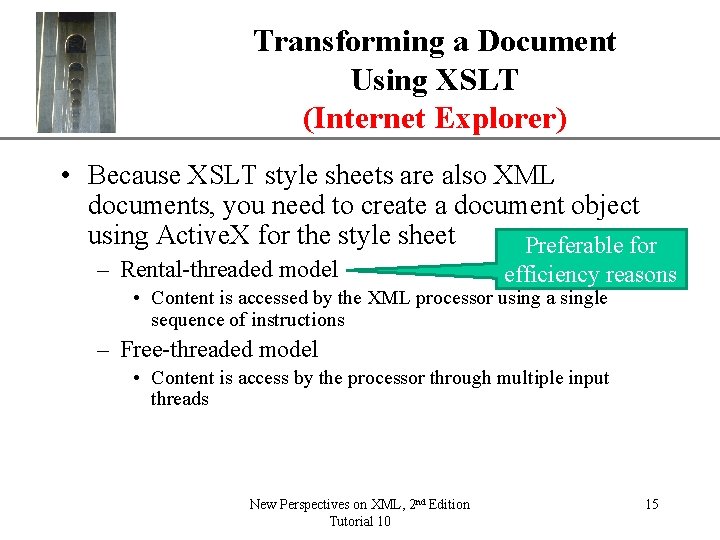 Transforming a Document Using XSLT
(Internet Explorer)

• Because XSLT style sheets are also XML documents, you need to create a document object using ActiveX for the style sheet

Preferable for efficiency reasons

– Rental-threaded model
• Content is accessed by the XML processor using a single sequence of instructions
– Free-threaded model
• Content is access by the processor through multiple input threads

New Perspectives on XML, 2nd Edition
Tutorial 10

15